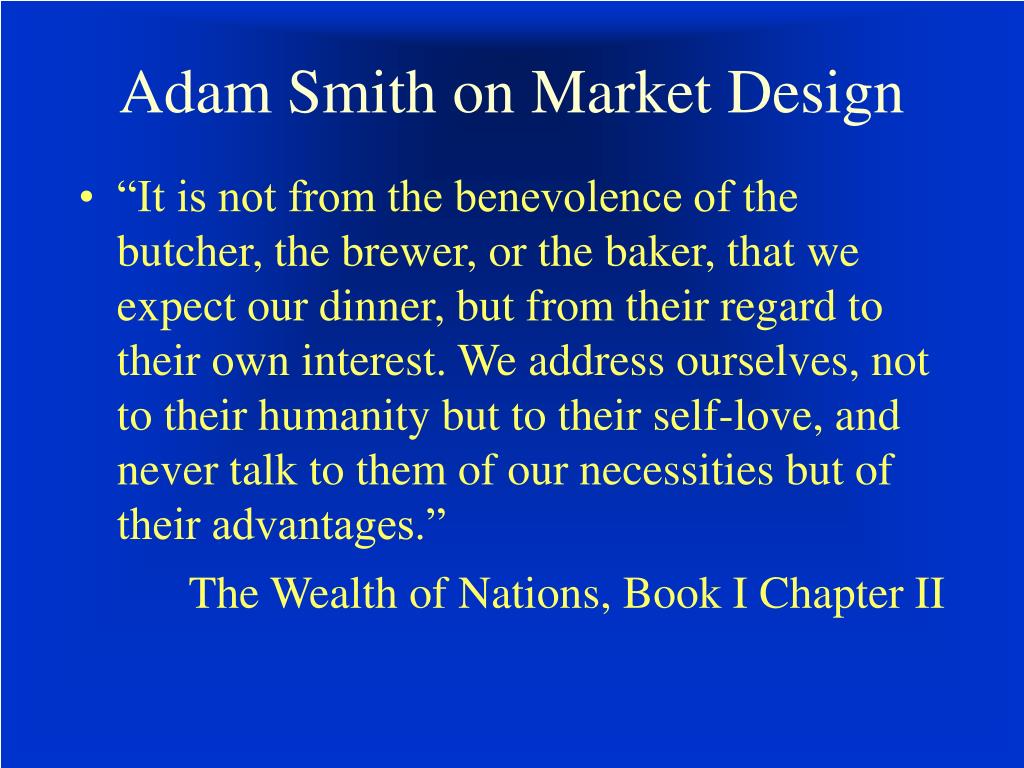 Adam Smith on Market Design

• “It is not from the benevolence of the butcher, the brewer, or the baker, that we expect our dinner, but from their regard to their own interest. We address ourselves, not to their humanity but to their self-love, and never talk to them of our necessities but of their advantages.”

The Wealth of Nations, Book I Chapter II